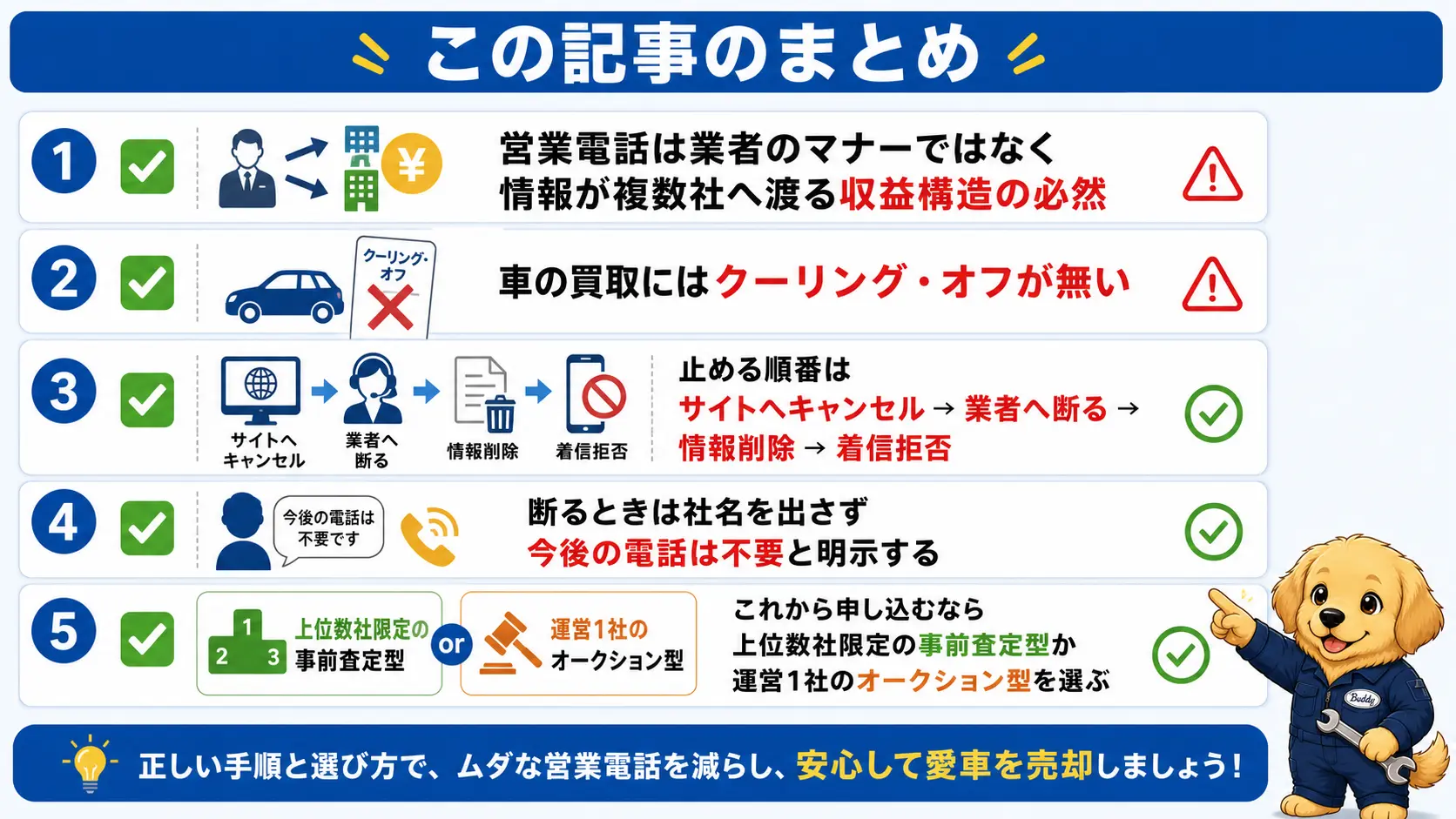 この記事のまとめ

1

¥

営業電話は業者のマナーではなく
情報が複数社へ渡る収益構造の必然

2

クーリング・オフ

車の買取にはクーリング・オフが無い

3

サイトへキャンセル

業者へ断る

情報削除

着信拒否

止める順番は
サイトへキャンセル → 業者へ断る →
情報削除 → 着信拒否

4

今後の電話は不要です

断るときは社名を出さず
今後の電話は不要と明示する

5

1 2 3

上位数社限定の事前査定型

or

運営1社のオークション型

これから申し込むなら
上位数社限定の事前査定型か
運営1社のオークション型を選ぶ

Buddy

正しい手順と選び方で、ムダな営業電話を減らし、安心して愛車を売却しましょう!